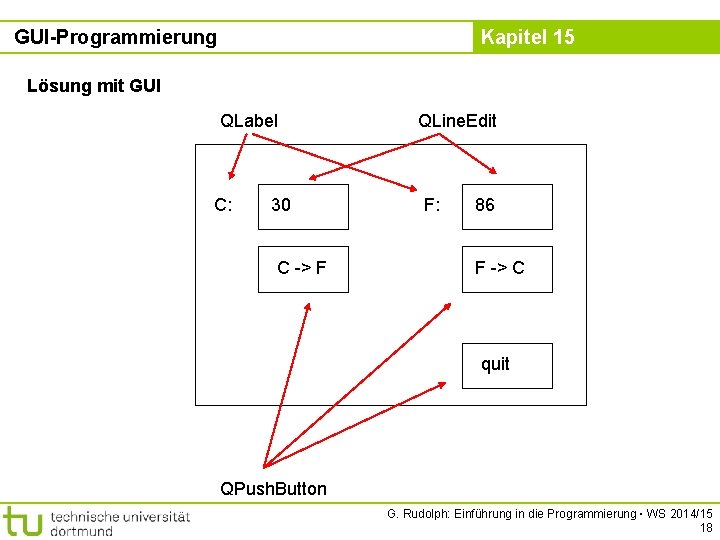 GUI-Programmierung

Kapitel 15

Lösung mit GUI

QLabel

QLineEdit

C:

30

F:

86

C -> F

F -> C

quit

QPushButton

tu technische universität dortmund

G. Rudolph: Einführung in die Programmierung ▪ WS 2014/15

18